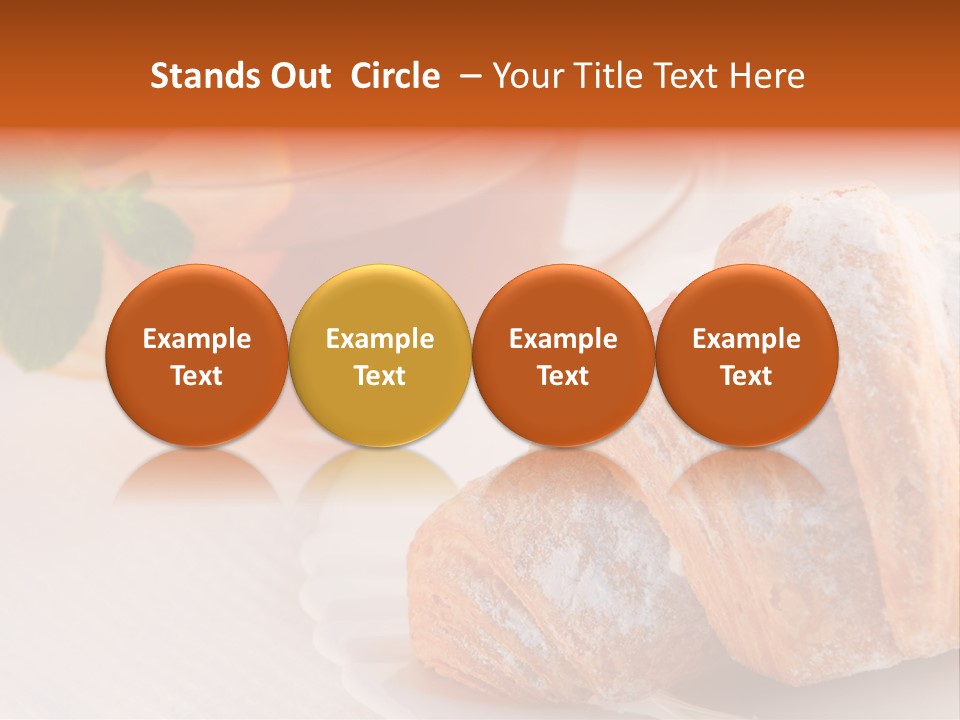 Stands Out Circle – Your Title Text Here

Example Text

Example Text

Example Text

Example Text